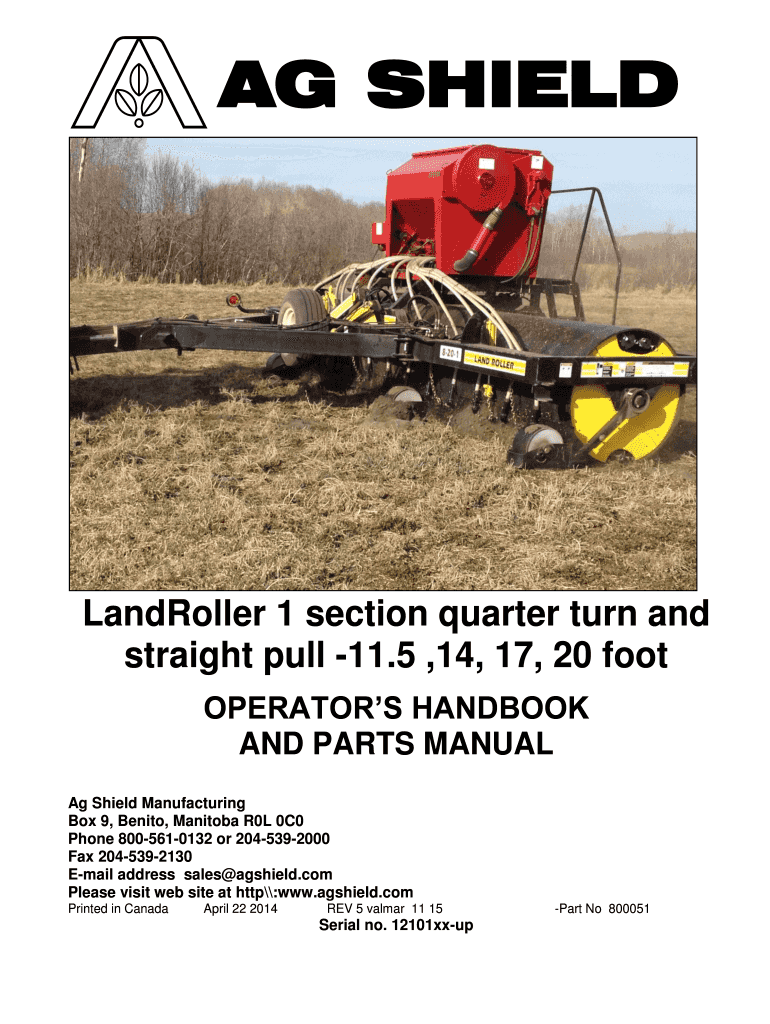 AG SHIELD

8-20-1 LAND ROLLER

LandRoller 1 section quarter turn and straight pull -11.5 ,14, 17, 20 foot

OPERATOR'S HANDBOOK
AND PARTS MANUAL

Ag Shield Manufacturing
Box 9, Benito, Manitoba R0L 0C0
Phone 800-561-0132 or 204-539-2000
Fax 204-539-2130
E-mail address sales@agshield.com
Please visit web site at http\\:www.agshield.com
Printed in Canada April 22 2014 REV 5 valmar 11 15 -Part No 800051
Serial no. 12101xx-up